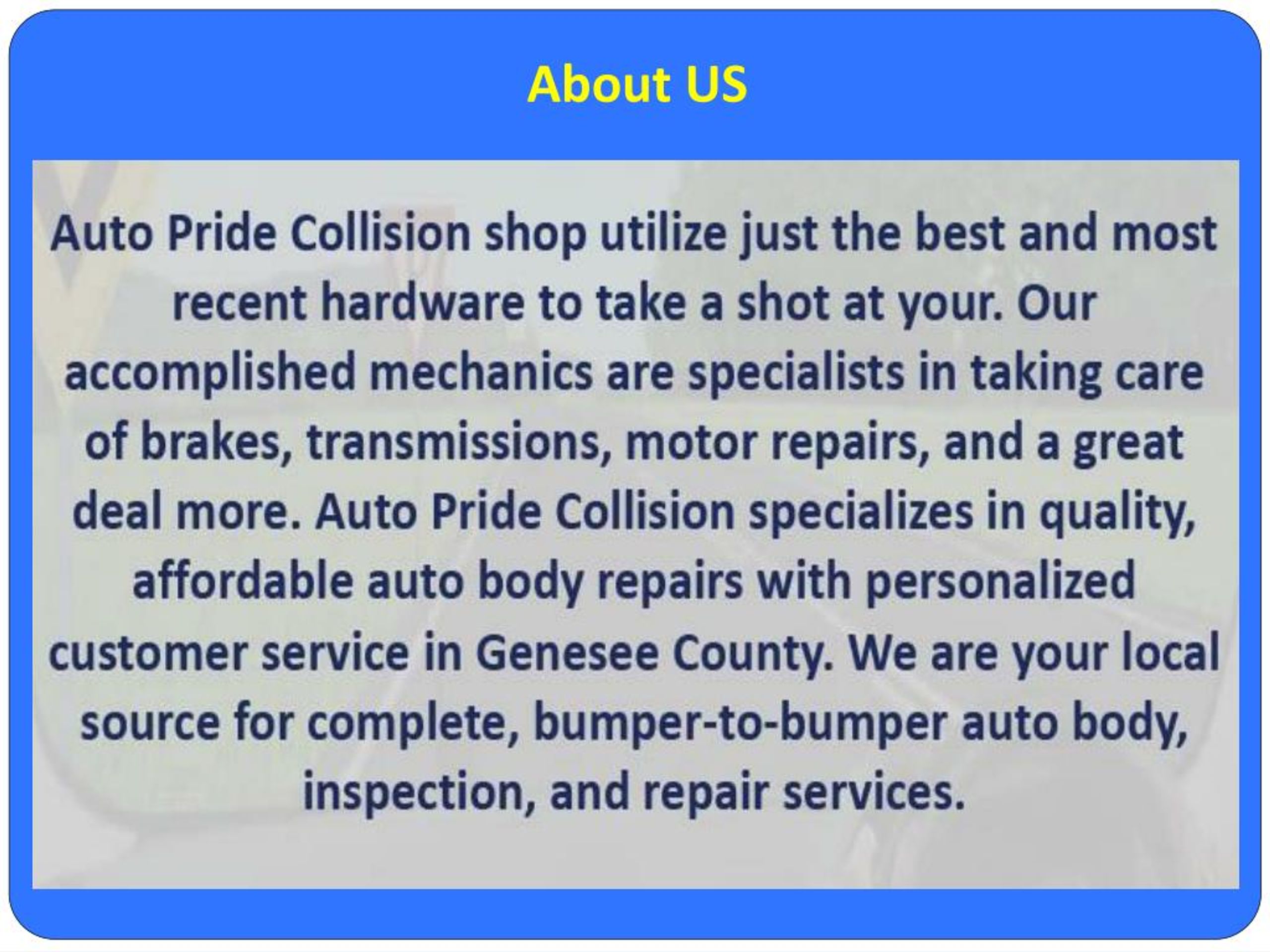 About US

Auto Pride Collision shop utilize just the best and most recent hardware to take a shot at your. Our accomplished mechanics are specialists in taking care of brakes, transmissions, motor repairs, and a great deal more. Auto Pride Collision specializes in quality, affordable auto body repairs with personalized customer service in Genesee County. We are your local source for complete, bumper-to-bumper auto body, inspection, and repair services.